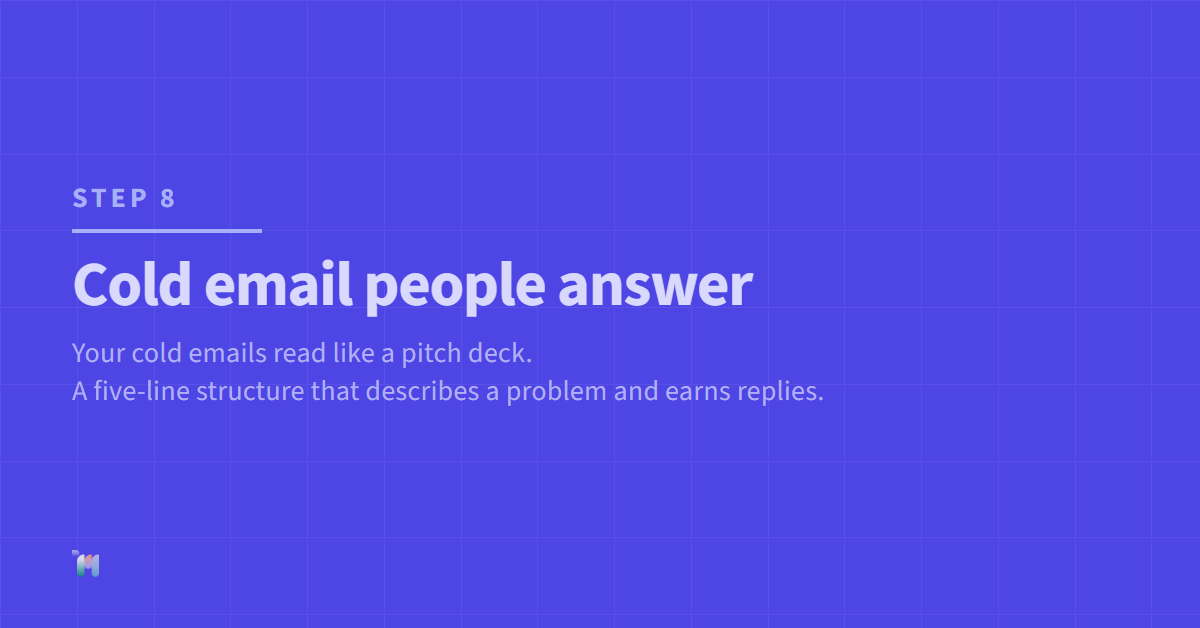 STEP 8

Cold email people answer

Your cold emails read like a pitch deck.
A five-line structure that describes a problem and earns replies.